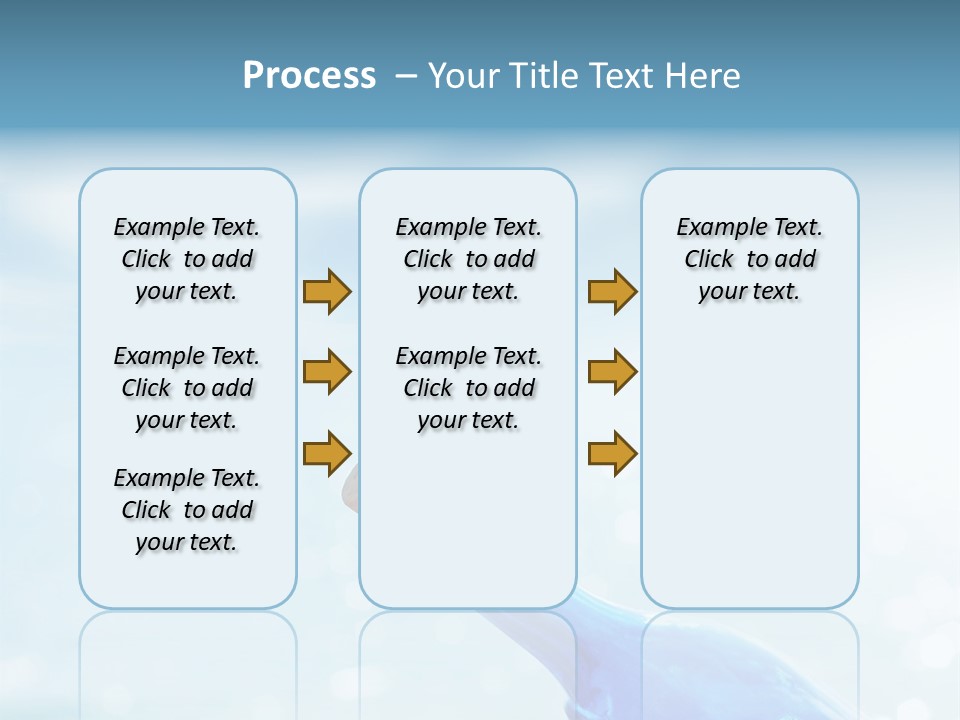 Process – Your Title Text Here

Example Text. Click to add your text.

Example Text. Click to add your text.

Example Text. Click to add your text.

Example Text. Click to add your text.

Example Text. Click to add your text.

Example Text. Click to add your text.